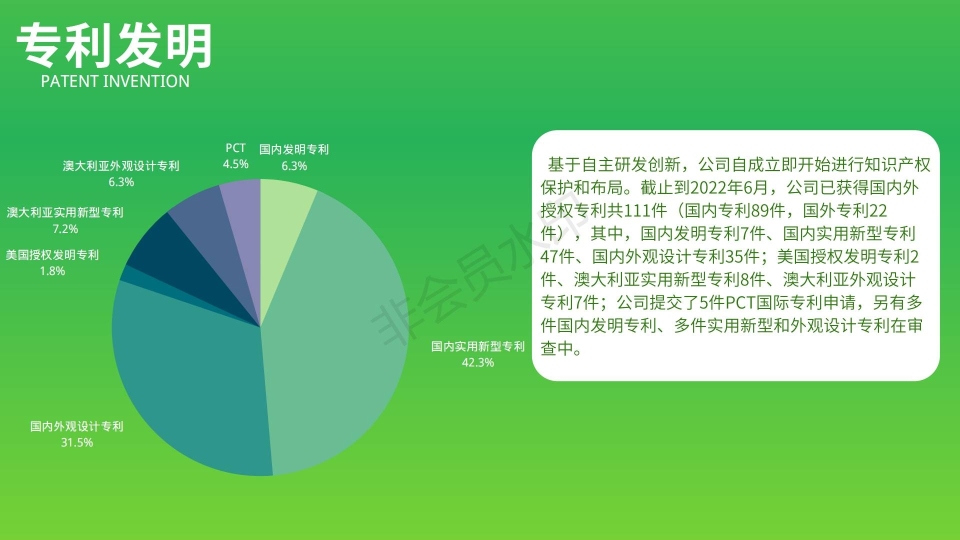 专利发明
PATENT INVENTION

PCT
4.5%

国内发明专利
6.3%

澳大利亚外观设计专利
6.3%

澳大利亚实用新型专利
7.2%

美国授权发明专利
1.8%

国内实用新型专利
42.3%

国内外观设计专利
31.5%

基于自主研发创新，公司自成立即开始进行知识产权保护和布局。截止到2022年6月，公司已获得国内外授权专利共111件（国内专利89件，国外专利22件），其中，国内发明专利7件、国内实用新型专利47件、国内外观设计专利35件；美国授权发明专利2件、澳大利亚实用新型专利8件、澳大利亚外观设计专利7件；公司提交了5件PCT国际专利申请，另有多件国内发明专利、多件实用新型和外观设计专利在审查中。

非会员水印